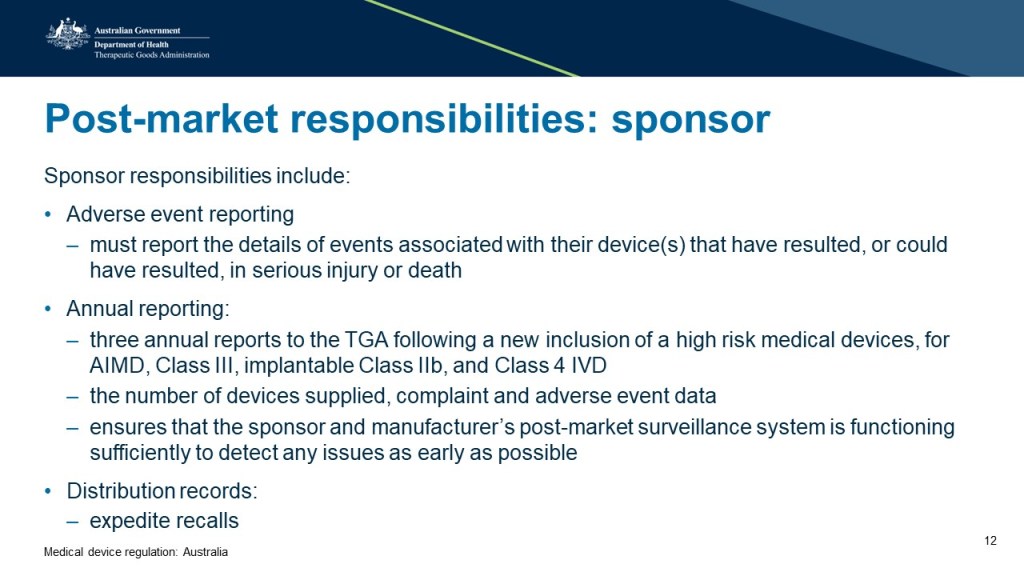 Australian Government
Department of Health
Therapeutic Goods Administration

Post-market responsibilities: sponsor

Sponsor responsibilities include:

• Adverse event reporting
– must report the details of events associated with their device(s) that have resulted, or could have resulted, in serious injury or death

• Annual reporting:
– three annual reports to the TGA following a new inclusion of a high risk medical devices, for AIMD, Class III, implantable Class IIb, and Class 4 IVD
– the number of devices supplied, complaint and adverse event data
– ensures that the sponsor and manufacturer's post-market surveillance system is functioning sufficiently to detect any issues as early as possible

• Distribution records:
– expedite recalls

Medical device regulation: Australia

12